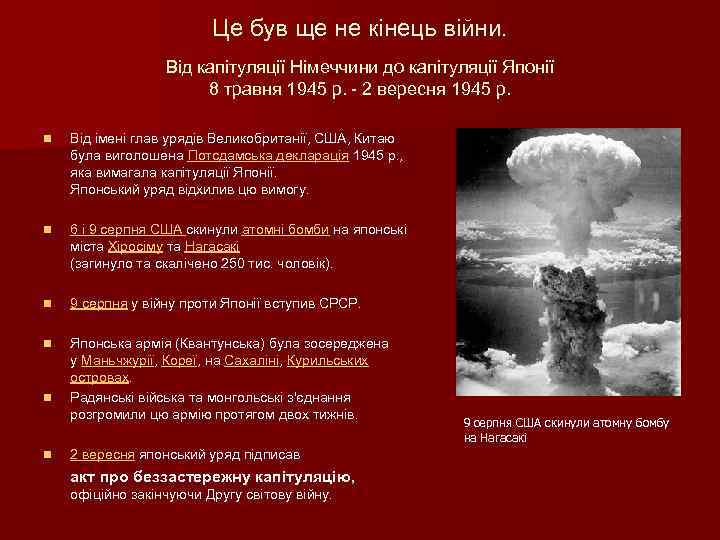 Це був ще не кінець війни.

Від капітуляції Німеччини до капітуляції Японії
8 травня 1945 р. - 2 вересня 1945 р.

Від імені глав урядів Великобританії, США, Китаю була виголошена Потсдамська декларація 1945 р., яка вимагала капітуляції Японії. Японський уряд відхилив цю вимогу.

6 і 9 серпня США скинули атомні бомби на японські міста Хіросіму та Нагасакі (загинуло та скалічено 250 тис. чоловік).

9 серпня у війну проти Японії вступив СРСР.

Японська армія (Квантунська) була зосереджена у Маньчжурії, Кореї, на Сахаліні, Курильських островах.

Радянські війська та монгольські з'єднання розгромили цю армію протягом двох тижнів.

2 вересня японський уряд підписав
акт про беззастережну капітуляцію, офіційно закінчуючи Другу світову війну.

9 серпня США скинули атомну бомбу на Нагасакі